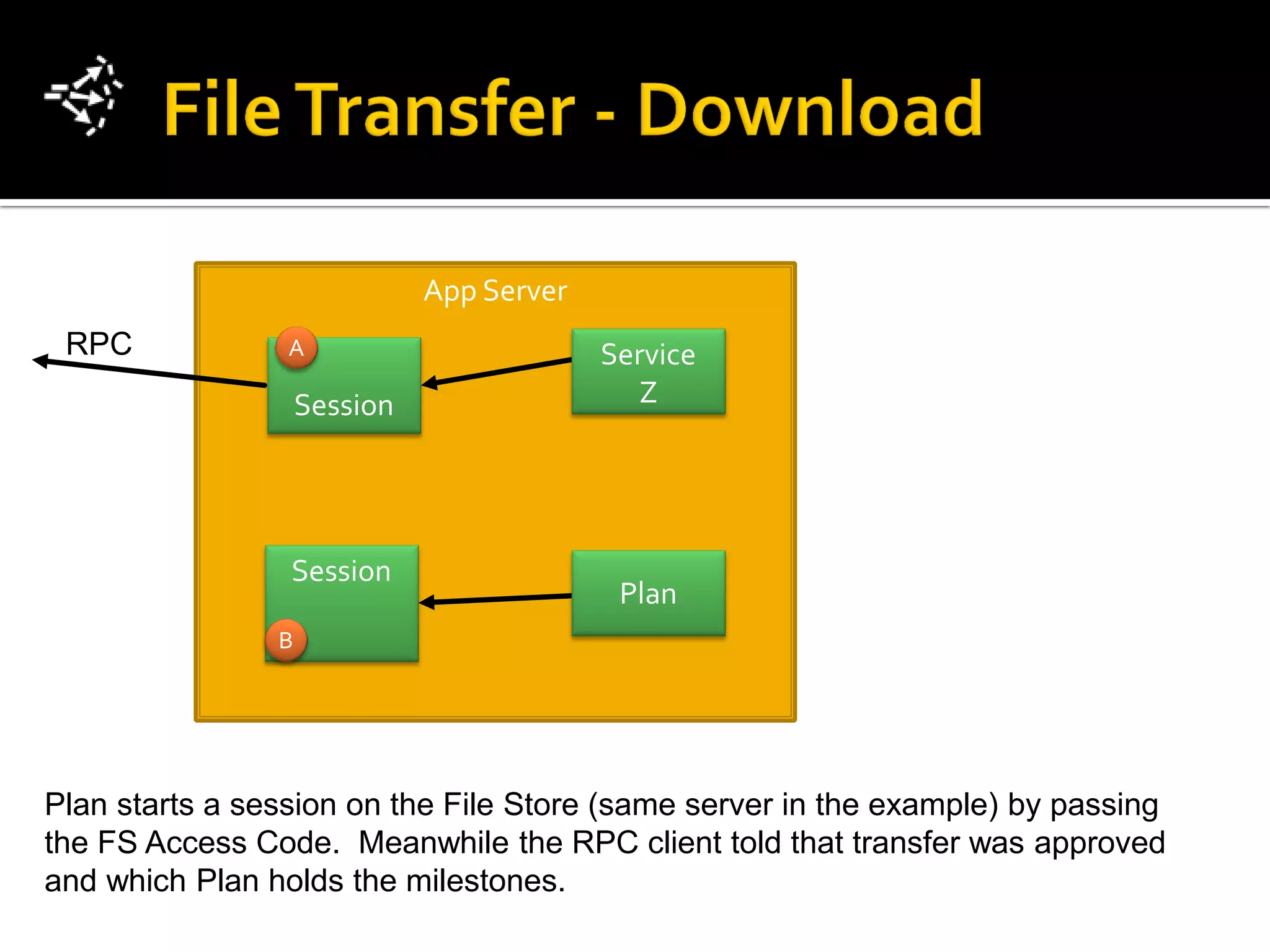 File Transfer - Download

App Server

RPC

A

Session

Service Z

Session

B

Plan

Plan starts a session on the File Store (same server in the example) by passing the FS Access Code. Meanwhile the RPC client told that transfer was approved and which Plan holds the milestones.